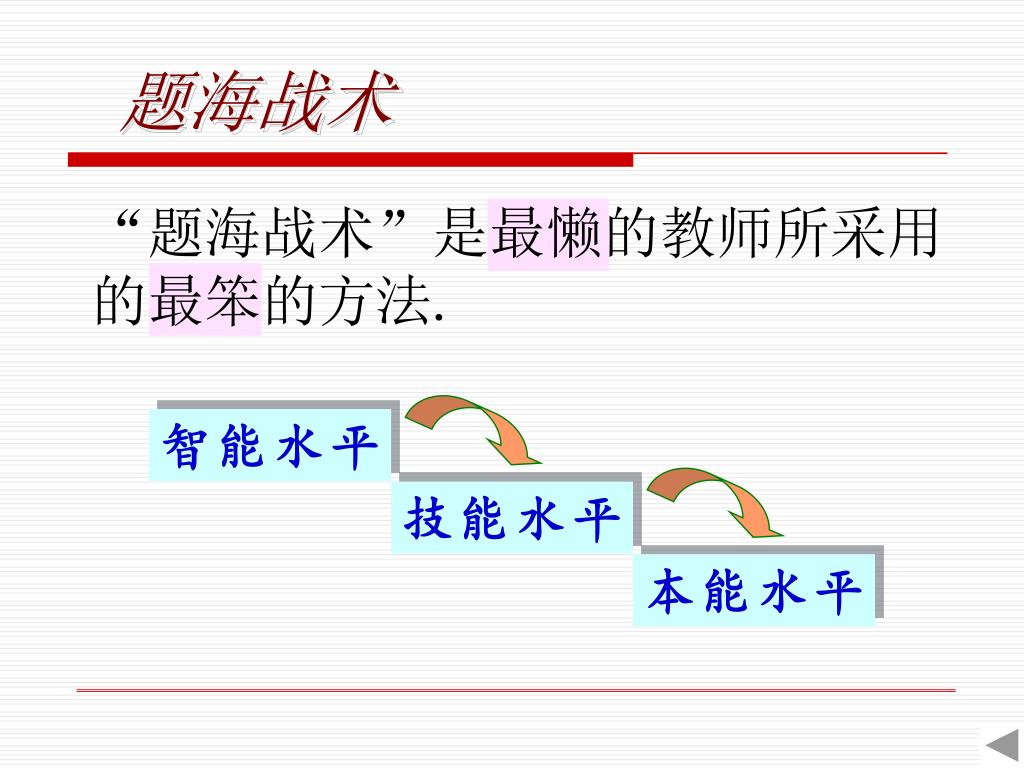 题海战术

“题海战术”是最懒的教师所采用的最笨的方法.

智能水平

技能水平

本能水平